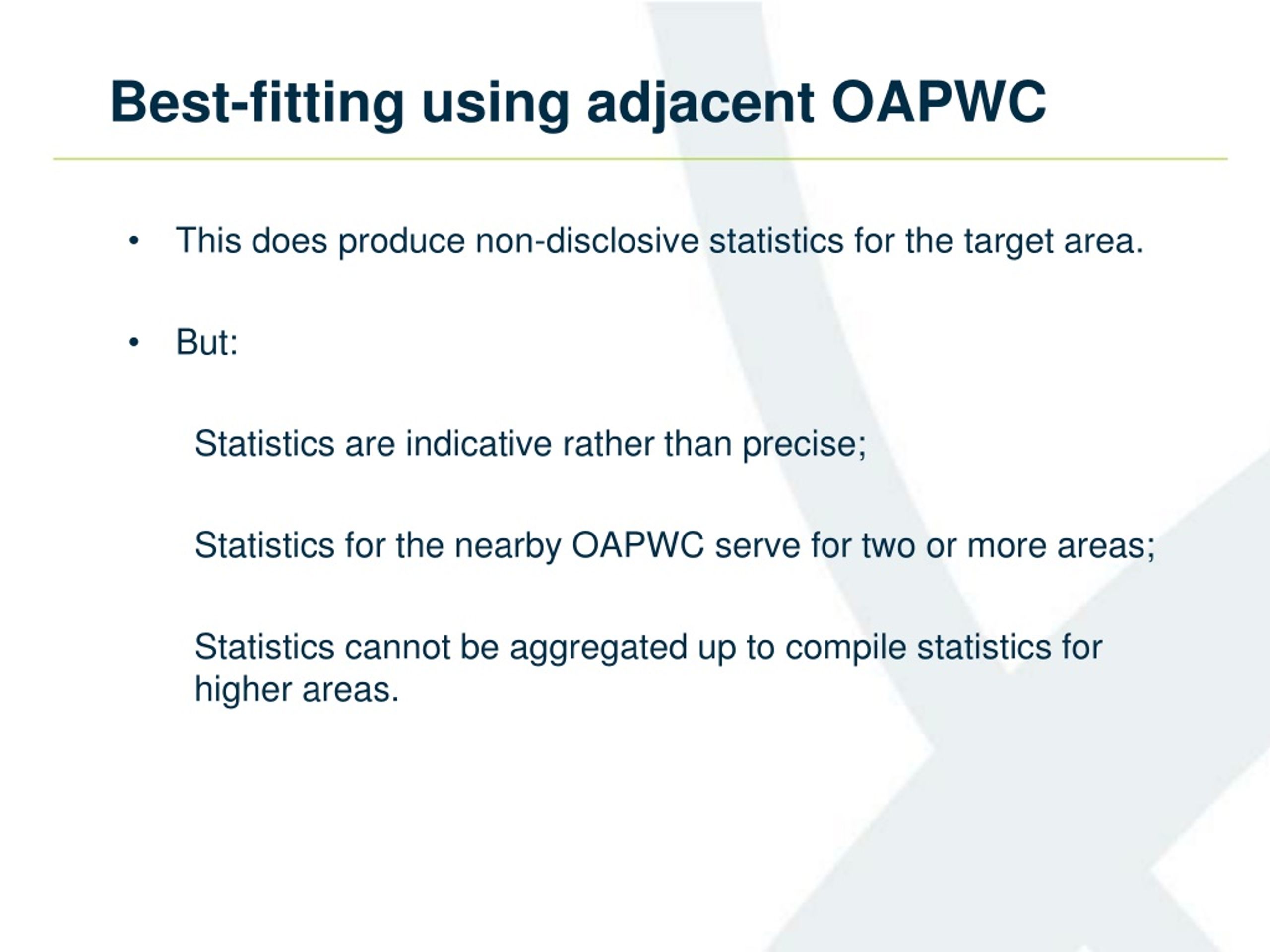 Best-fitting using adjacent OAPWC

• This does produce non-disclosive statistics for the target area.

• But:

Statistics are indicative rather than precise;

Statistics for the nearby OAPWC serve for two or more areas;

Statistics cannot be aggregated up to compile statistics for higher areas.